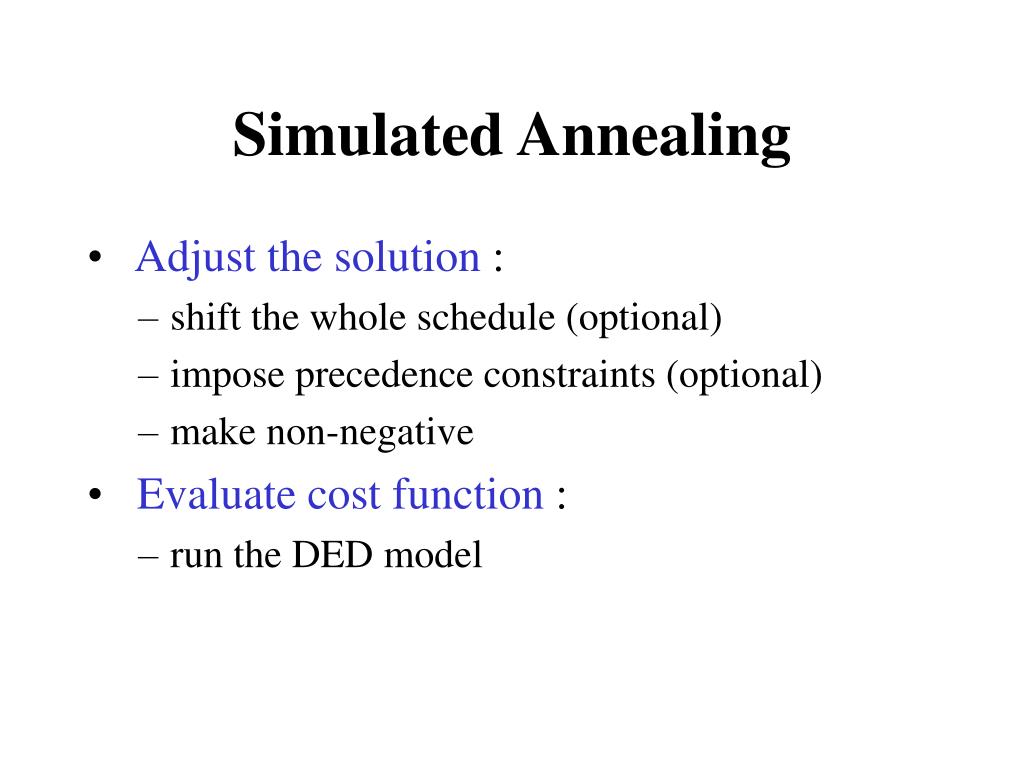 Simulated Annealing

• Adjust the solution :
– shift the whole schedule (optional)
– impose precedence constraints (optional)
– make non-negative

• Evaluate cost function :
– run the DED model